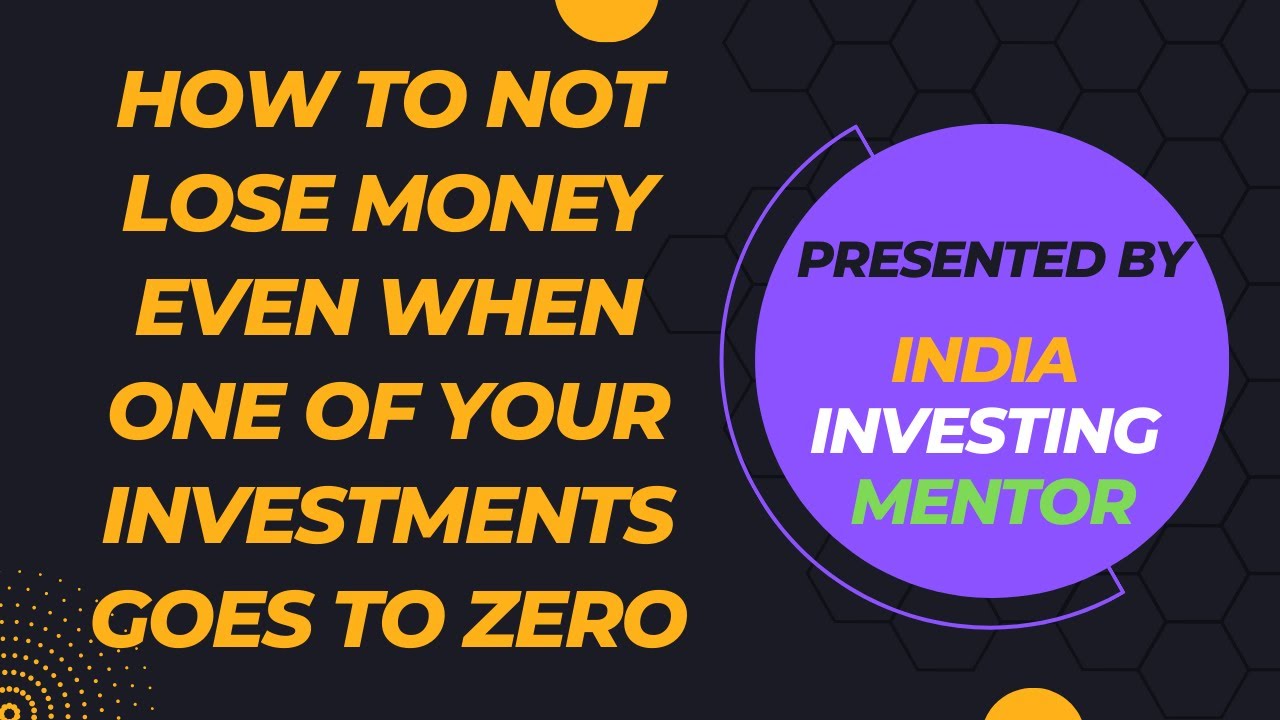 HOW TO NOT LOSE MONEY EVEN WHEN ONE OF YOUR INVESTMENTS GOES TO ZERO

PRESENTED BY

INDIA
INVESTING
MENTOR